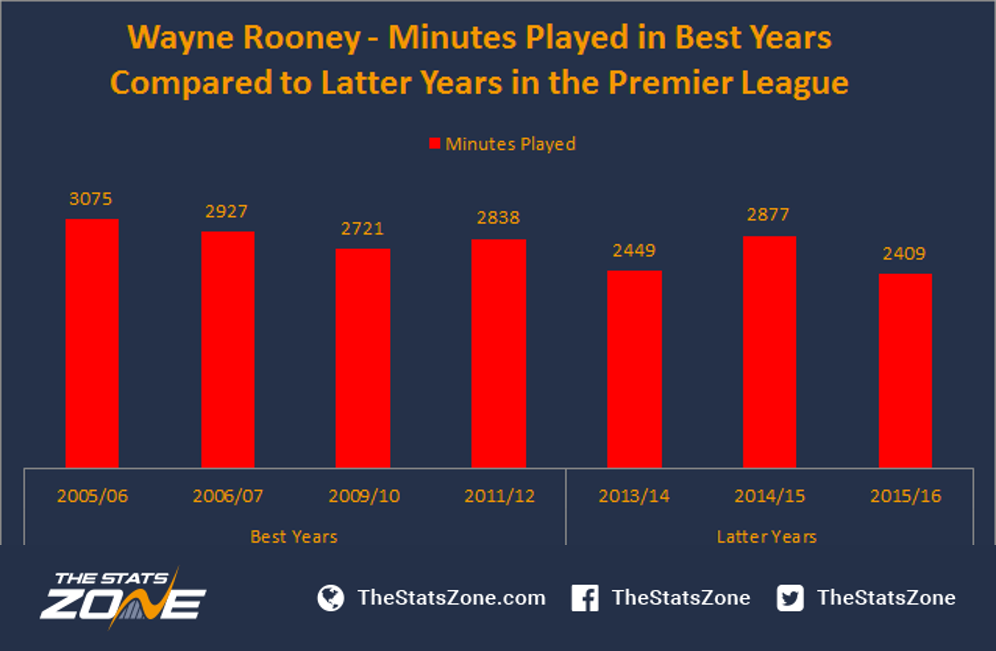 Wayne Rooney - Minutes Played in Best Years Compared to Latter Years in the Premier League

Minutes Played

3075
2927
2721
2838
2449
2877
2409

2005/06
2006/07
2009/10
2011/12
2013/14
2014/15
2015/16

Best Years
Latter Years

THE STATS ZONE

TheStatsZone.com
TheStatsZone
TheStatsZone